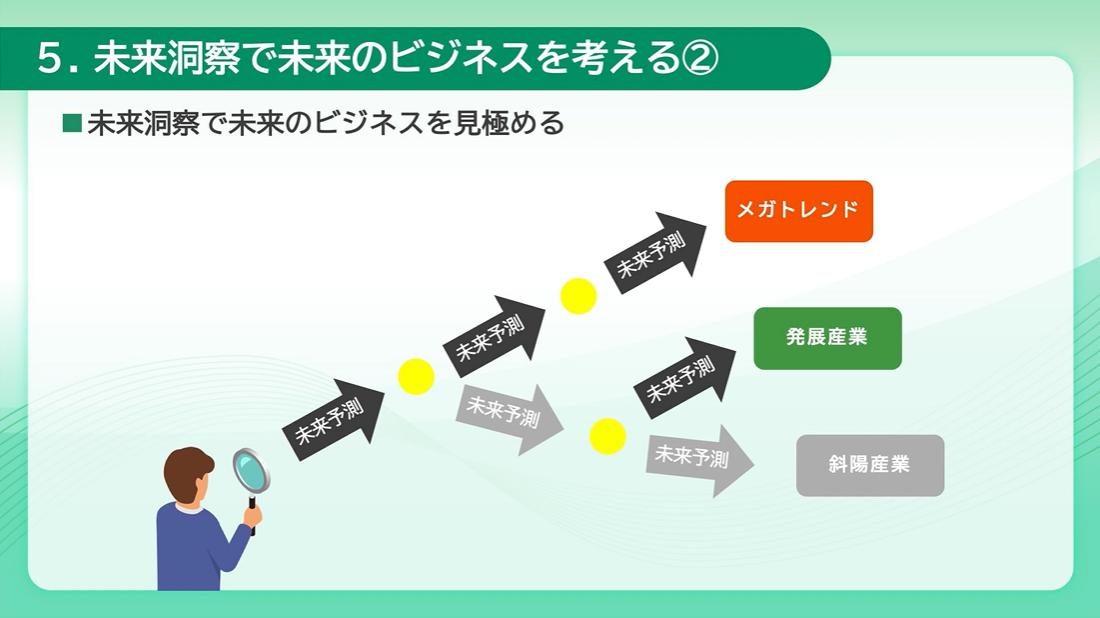 5. 未来洞察で未来のビジネスを考える②

■未来洞察で未来のビジネスを見極める

未来予測

未来予測

未来予測

メガトレンド

未来予測

未来予測

発展産業

未来予測

斜陽産業